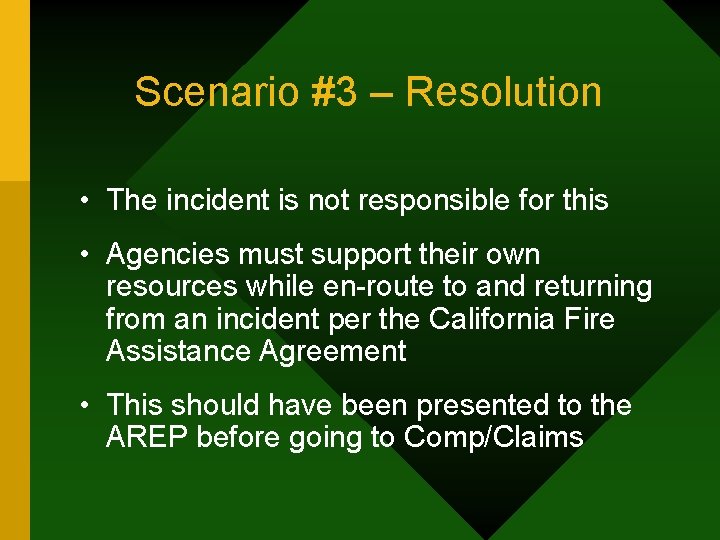 Scenario #3 – Resolution

• The incident is not responsible for this

• Agencies must support their own resources while en-route to and returning from an incident per the California Fire Assistance Agreement

• This should have been presented to the AREP before going to Comp/Claims